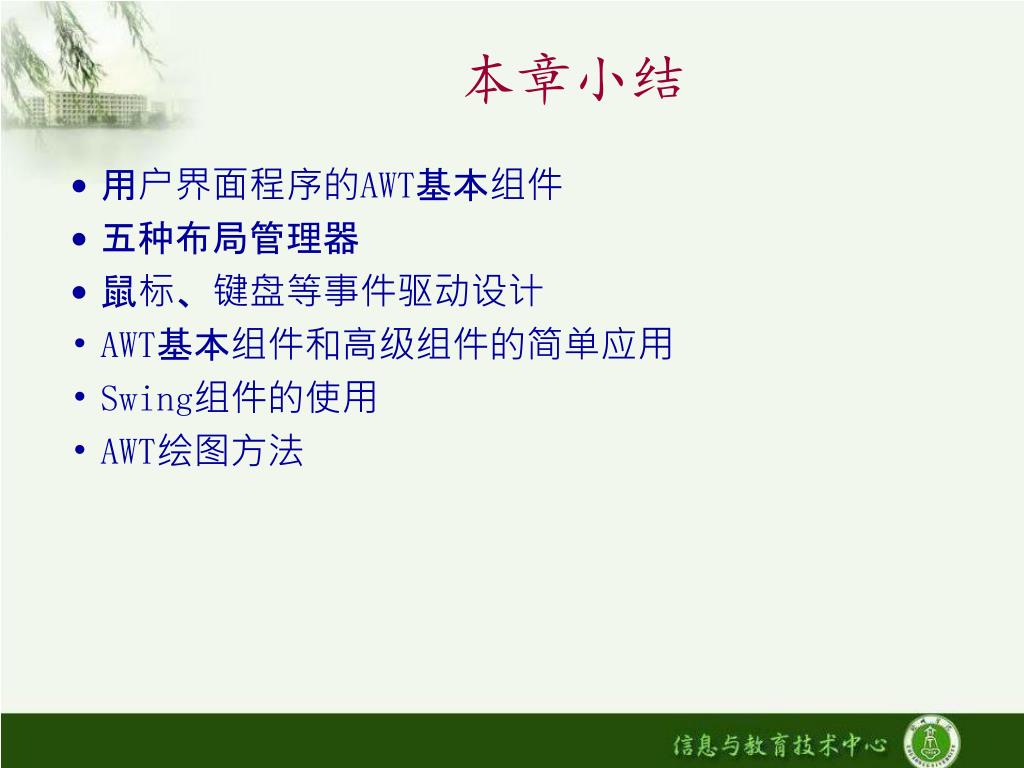 本章小结

• 用户界面程序的AWT基本组件
• 五种布局管理器
• 鼠标、键盘等事件驱动设计
• AWT基本组件和高级组件的简单应用
• Swing组件的使用
• AWT绘图方法

信息与教育技术中心